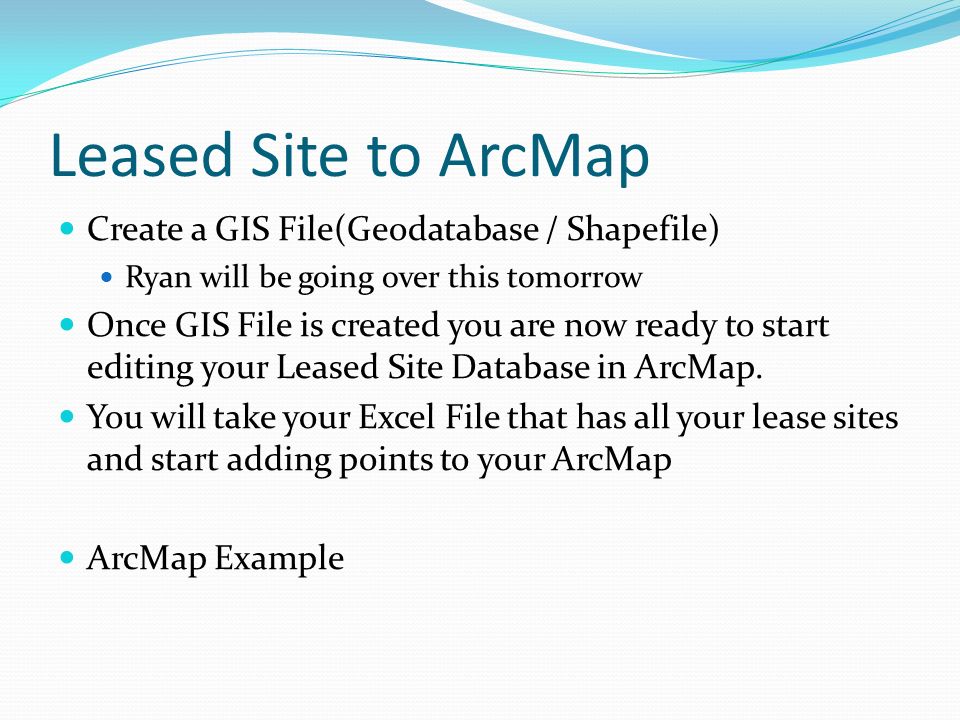 Leased Site to ArcMap

Create a GIS File(Geodatabase / Shapefile)

Ryan will be going over this tomorrow

Once GIS File is created you are now ready to start editing your Leased Site Database in ArcMap.

You will take your Excel File that has all your lease sites and start adding points to your ArcMap

ArcMap Example